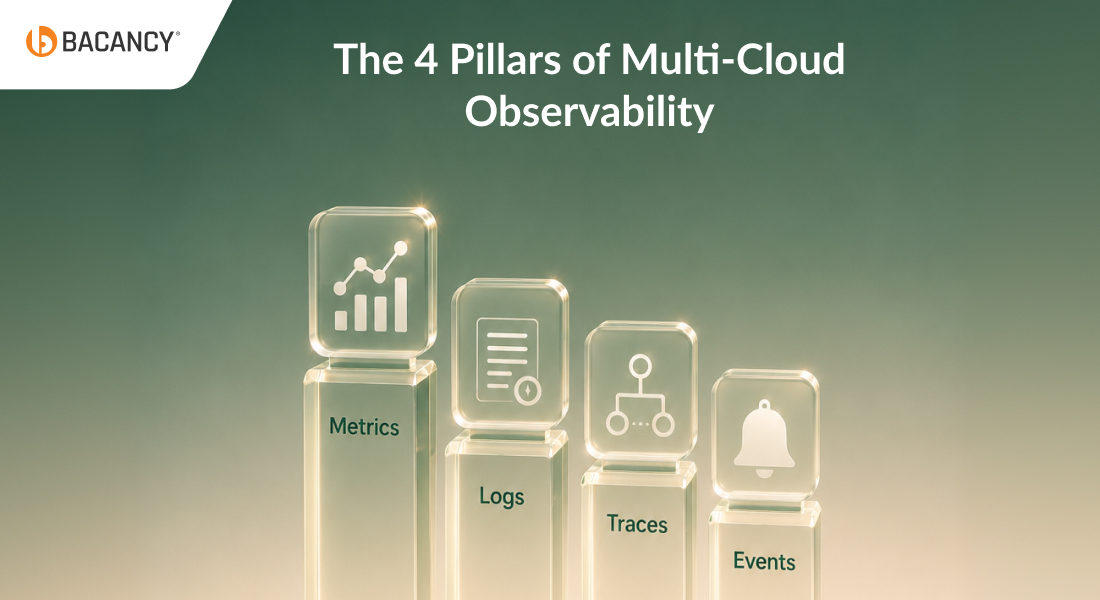 BACANCY®

The 4 Pillars of Multi-Cloud Observability

Metrics

Logs

Traces

Events